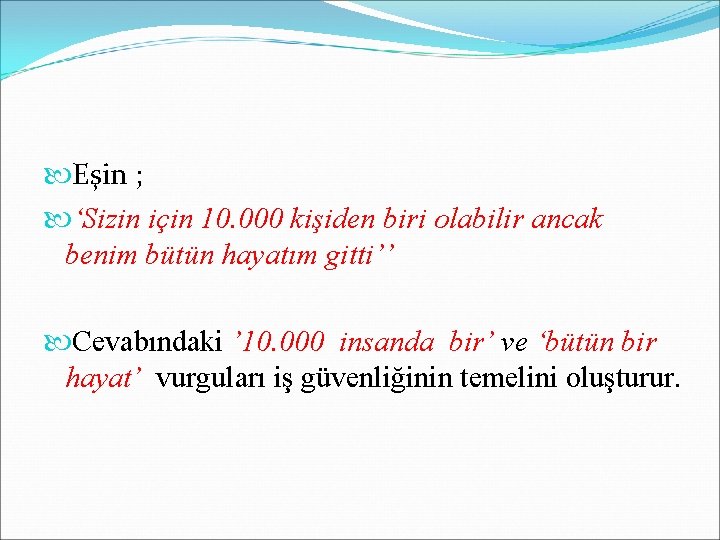 Eşin ;

‘Sizin için 10.000 kişiden biri olabilir ancak benim bütün hayatım gitti’’

Cevabındaki ’10.000 insanda bir’ ve ‘bütün bir hayat’ vurguları iş güvenliğinin temelini oluşturur.